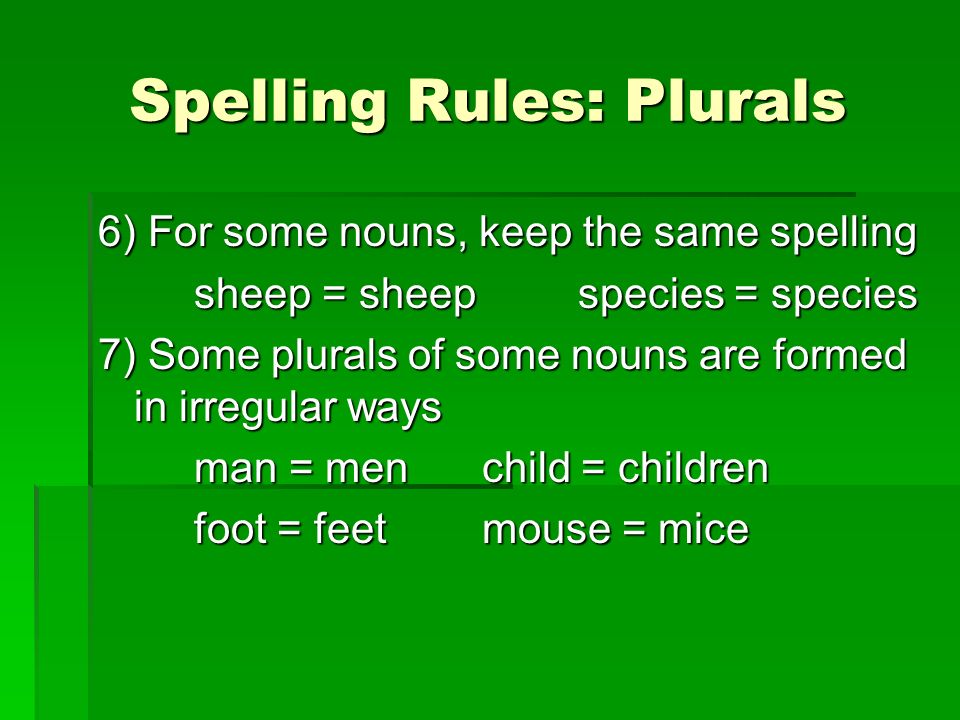 Spelling Rules: Plurals

6) For some nouns, keep the same spelling
sheep = sheep species = species
7) Some plurals of some nouns are formed in irregular ways
man = men child = children
foot = feet mouse = mice